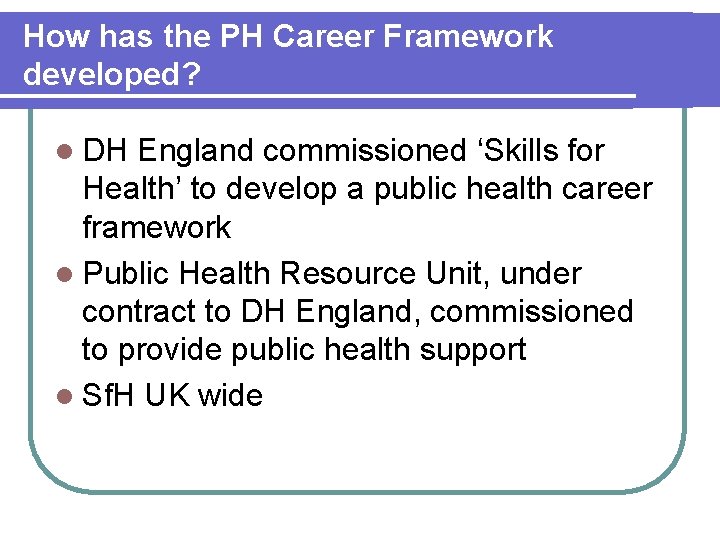 How has the PH Career Framework developed?

- DH England commissioned ‘Skills for Health’ to develop a public health career framework
- Public Health Resource Unit, under contract to DH England, commissioned to provide public health support
- SfH UK wide